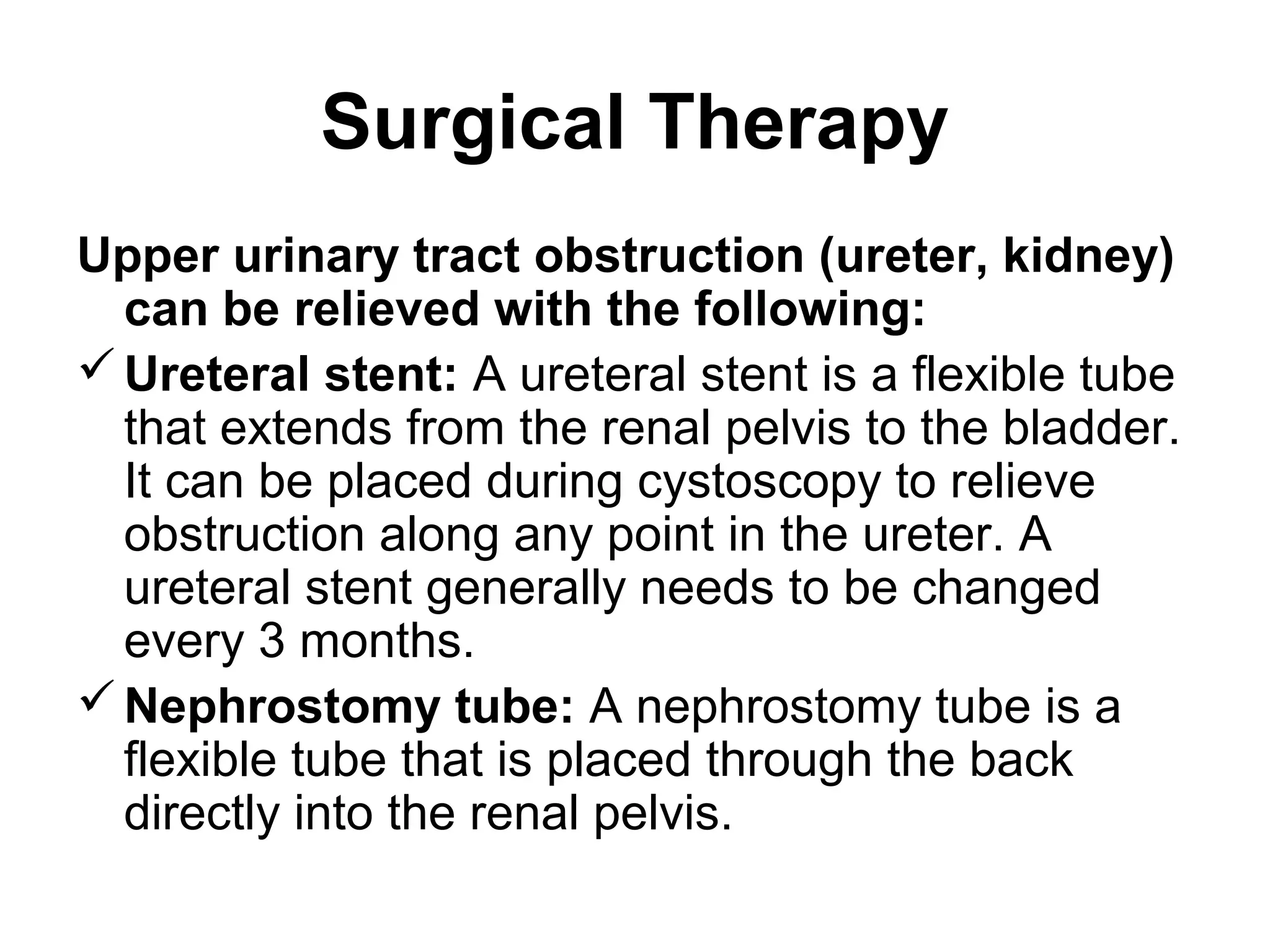 Surgical Therapy

Upper urinary tract obstruction (ureter, kidney) can be relieved with the following:

✓ Ureteral stent: A ureteral stent is a flexible tube that extends from the renal pelvis to the bladder. It can be placed during cystoscopy to relieve obstruction along any point in the ureter. A ureteral stent generally needs to be changed every 3 months.

✓ Nephrostomy tube: A nephrostomy tube is a flexible tube that is placed through the back directly into the renal pelvis.